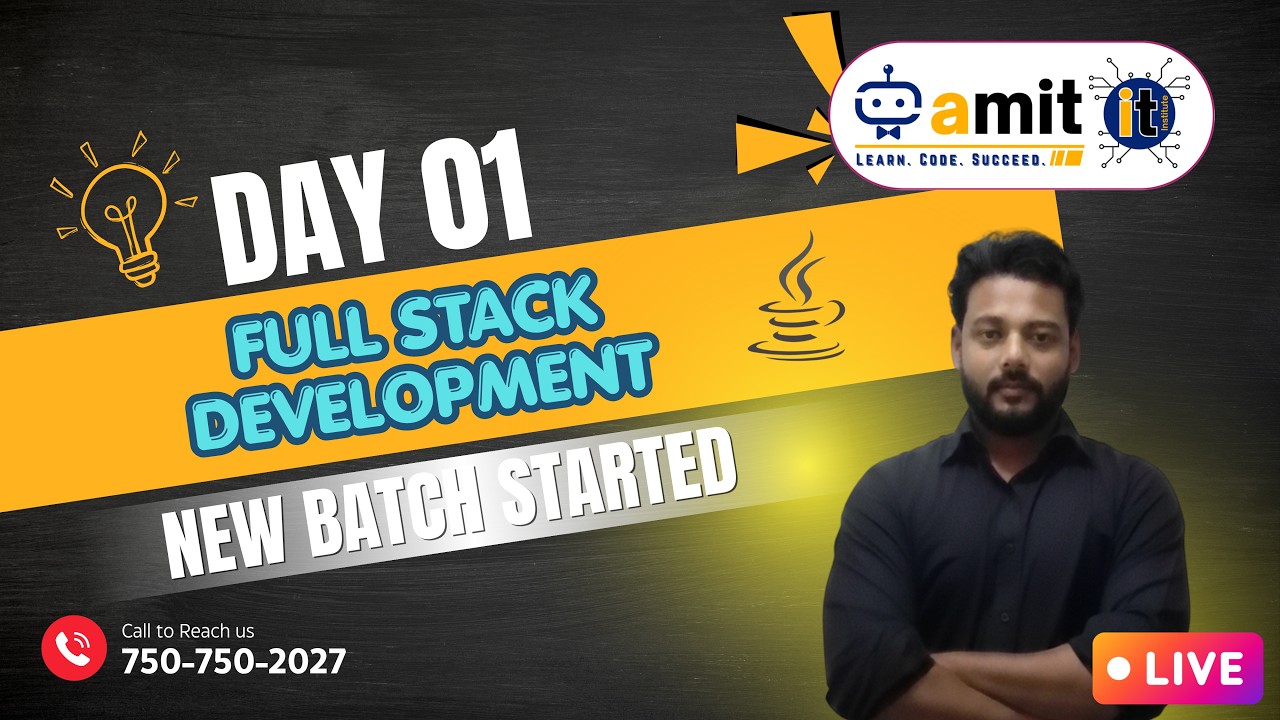 amit it institute
LEARN. CODE. SUCCEED.

DAY 01

FULL STACK DEVELOPMENT

NEW BATCH STARTED

Call to Reach us
750-750-2027

LIVE